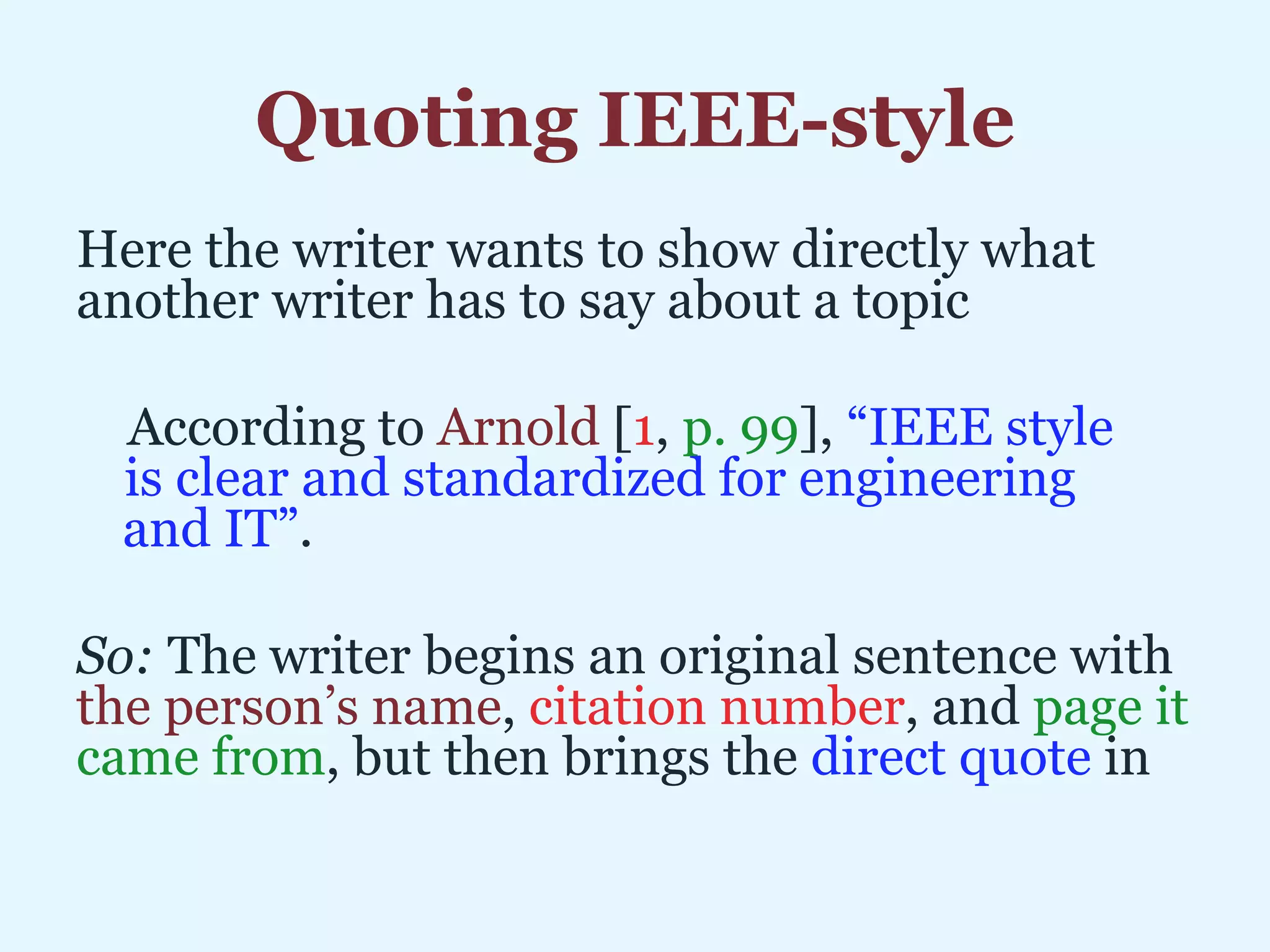 Quoting IEEE-style

Here the writer wants to show directly what another writer has to say about a topic

According to Arnold [1, p. 99], “IEEE style is clear and standardized for engineering and IT”.

So: The writer begins an original sentence with the person’s name, citation number, and page it came from, but then brings the direct quote in